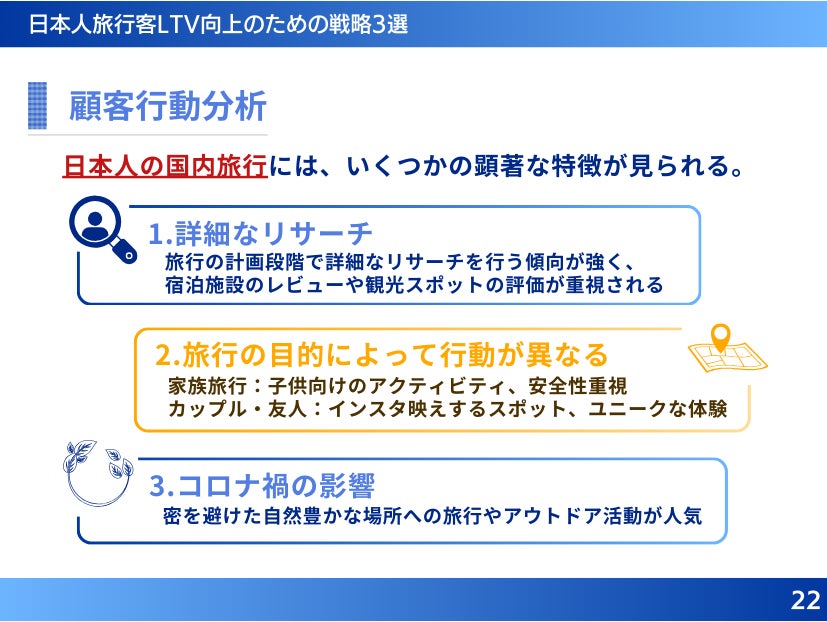 日本人旅行客LTV向上のための戦略3選

顧客行動分析

日本人の国内旅行には、いくつかの顕著な特徴が見られる。

1.詳細なリサーチ
旅行の計画段階で詳細なリサーチを行う傾向が強く、宿泊施設のレビューや観光スポットの評価が重視される

2.旅行の目的によって行動が異なる
家族旅行：子供向けのアクティビティ、安全性重視
カップル・友人：インスタ映えするスポット、ユニークな体験

3.コロナ禍の影響
密を避けた自然豊かな場所への旅行やアウトドア活動が人気

22